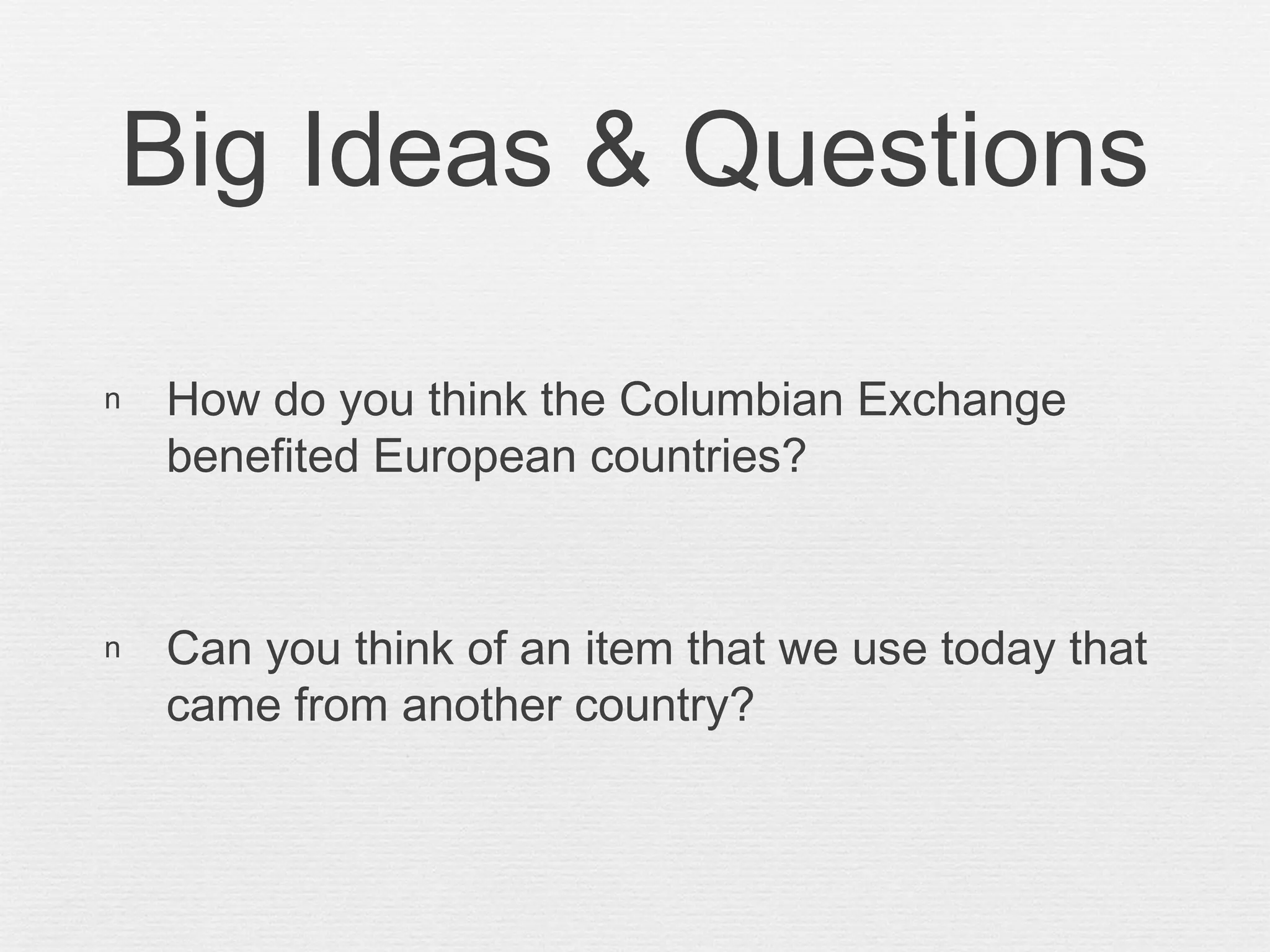 Big Ideas & Questions

n How do you think the Columbian Exchange benefited European countries?

n Can you think of an item that we use today that came from another country?